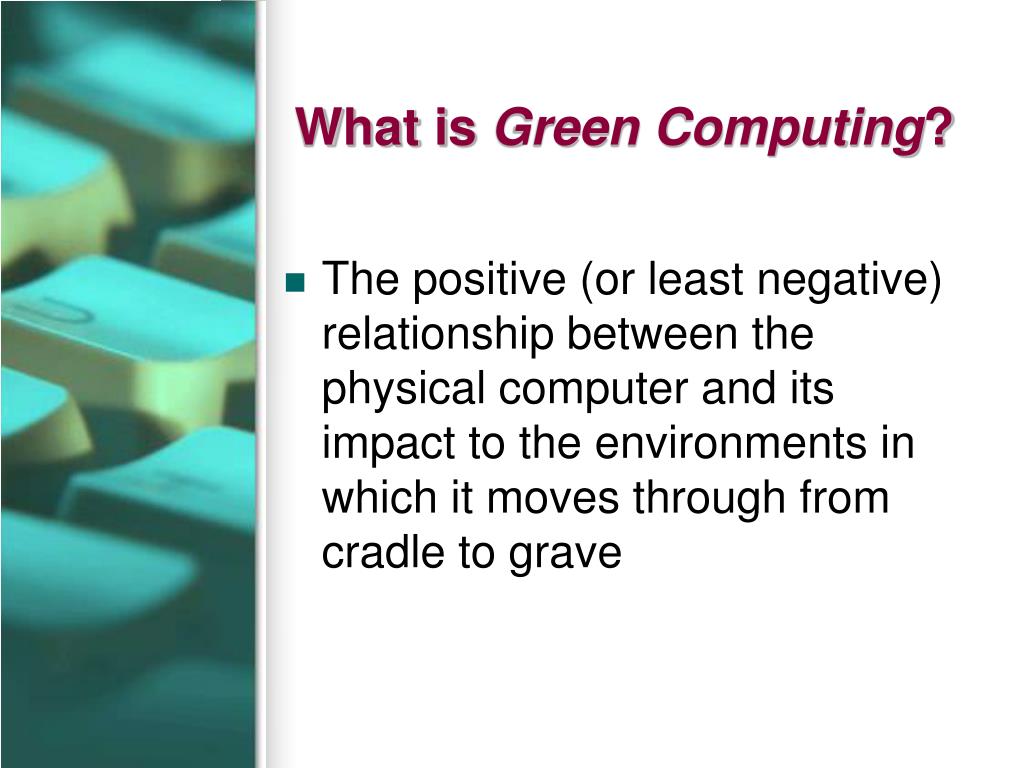 What is Green Computing?

The positive (or least negative) relationship between the physical computer and its impact to the environments in which it moves through from cradle to grave